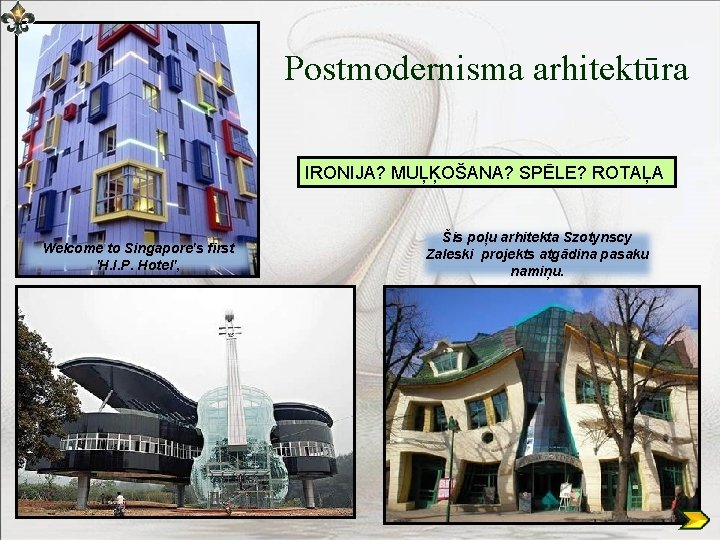 Postmodernisma arhitektūra

IRONIJA? MUĻĶOŠANA? SPĒLE? ROTAĻA

Welcome to Singapore's first 'H.I.P. Hotel',

Šis poļu arhitekta Szotynscy Zaleski projekts atgādina pasaku namiņu.